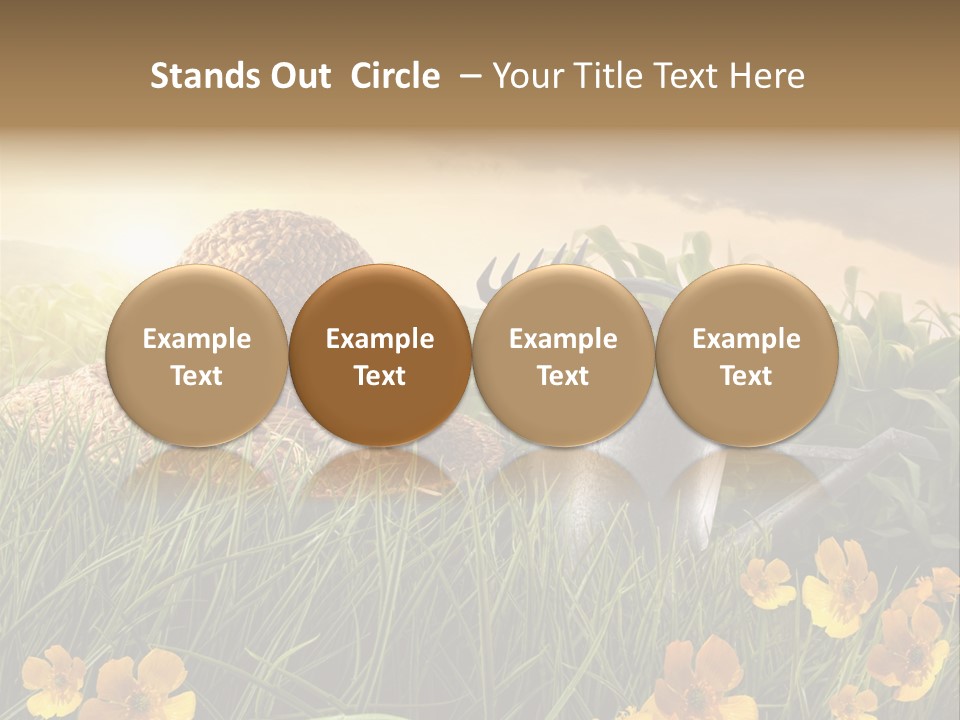 Stands Out Circle – Your Title Text Here

Example Text

Example Text

Example Text

Example Text